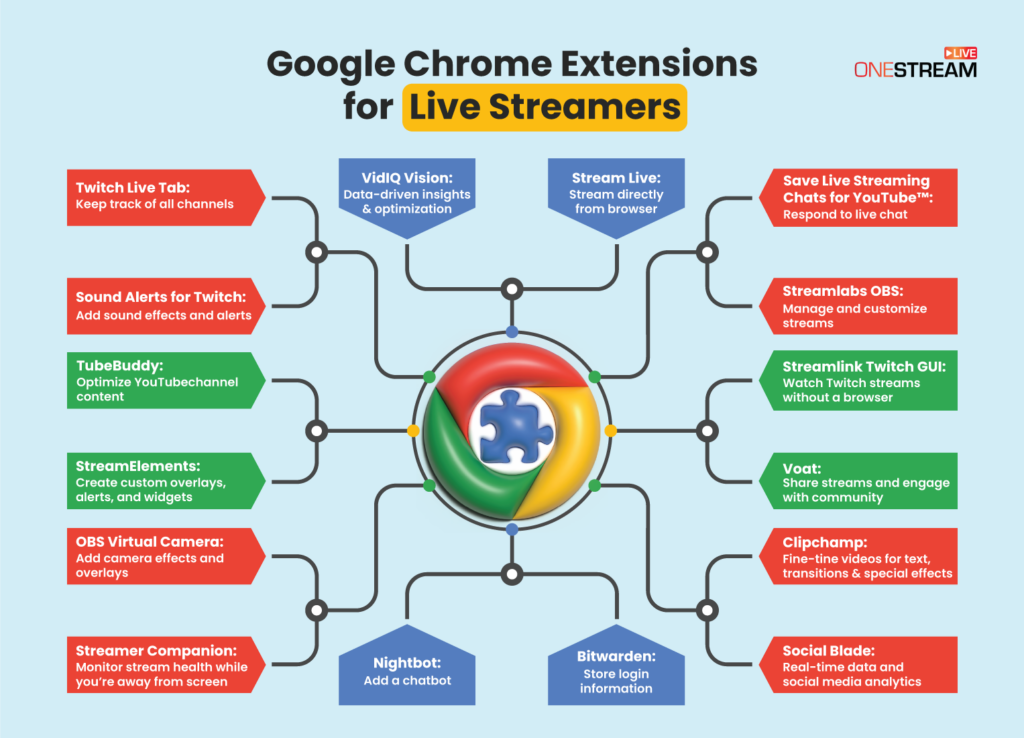 Google Chrome Extensions for Live Streamers

ONESTREAM LIVE

Twitch Live Tab:
Keep track of all channels

Sound Alerts for Twitch:
Add sound effects and alerts

TubeBuddy:
Optimize YouTubechannel content

StreamElements:
Create custom overlays, alerts, and widgets

OBS Virtual Camera:
Add camera effects and overlays

Streamer Companion:
Monitor stream health while you're away from screen

VidIQ Vision:
Data-driven insights & optimization

Stream Live:
Stream directly from browser

Nightbot:
Add a chatbot

Bitwarden:
Store login information

Save Live Streaming Chats for YouTube™:
Respond to live chat

Streamlabs OBS:
Manage and customize streams

Streamlink Twitch GUI:
Watch Twitch streams without a browser

Voat:
Share streams and engage with community

Clipchamp:
Fine-tine videos for text, transitions & special effects

Social Blade:
Real-time data and social media analytics